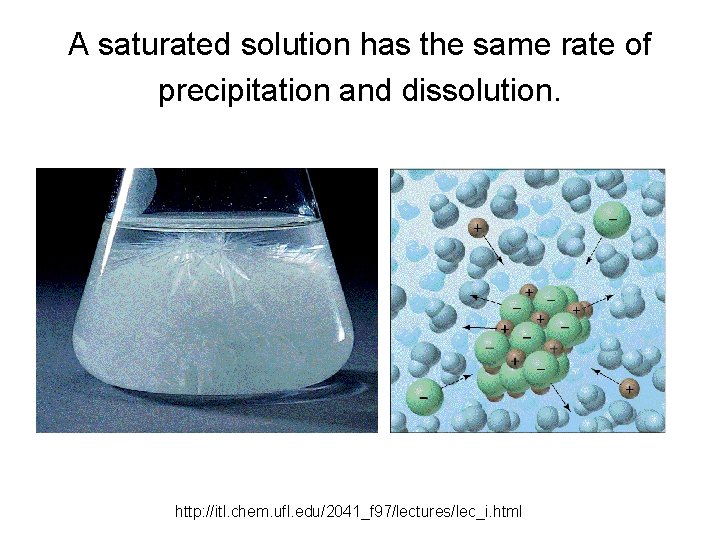 A saturated solution has the same rate of precipitation and dissolution.

http://itl.chem.ufl.edu/2041_f97/lectures/lec_i.html